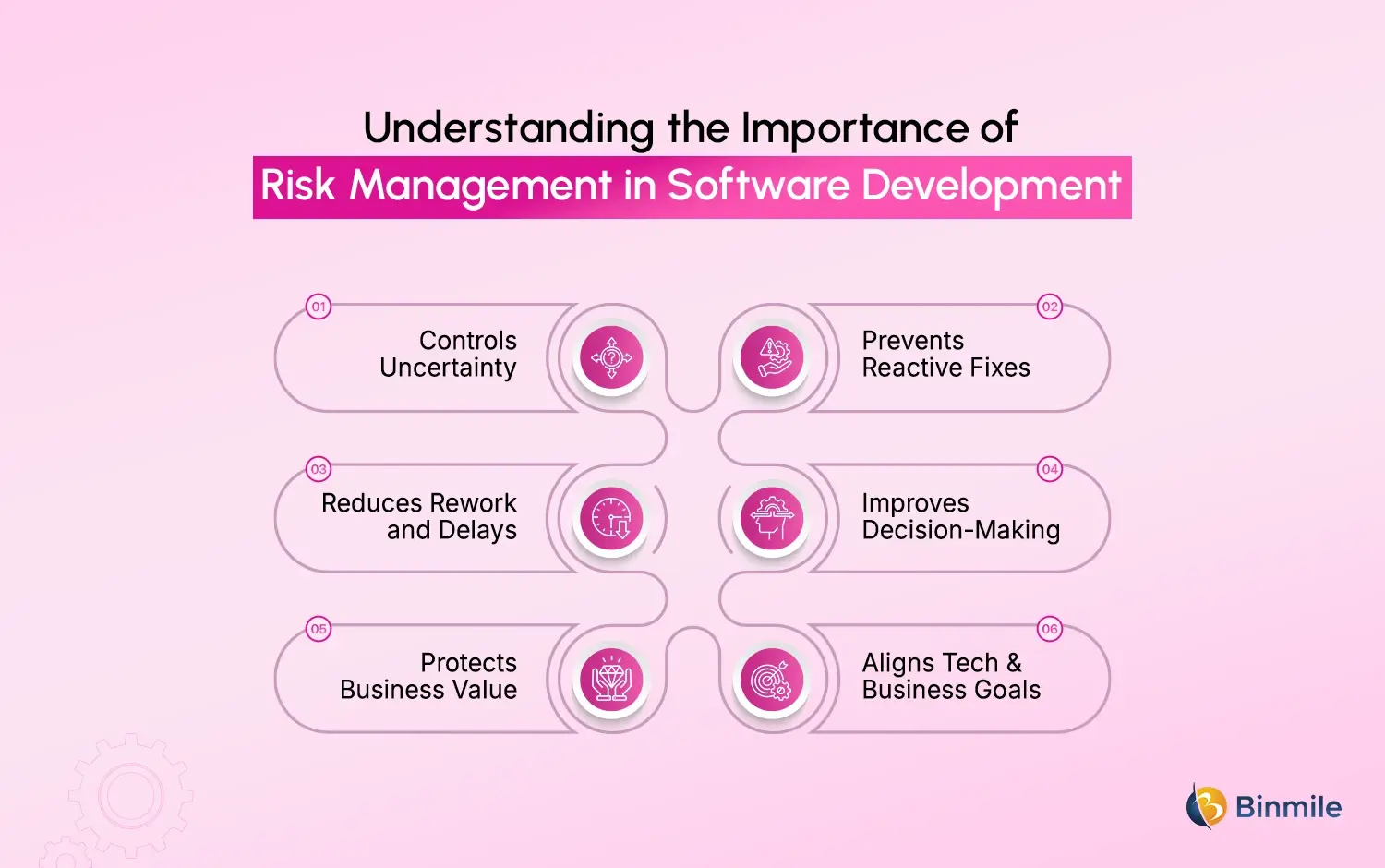 Understanding the Importance of
Risk Management in Software Development

01
Controls Uncertainty

02
Prevents Reactive Fixes

03
Reduces Rework and Delays

04
Improves Decision-Making

05
Protects Business Value

06
Aligns Tech & Business Goals

Binmile